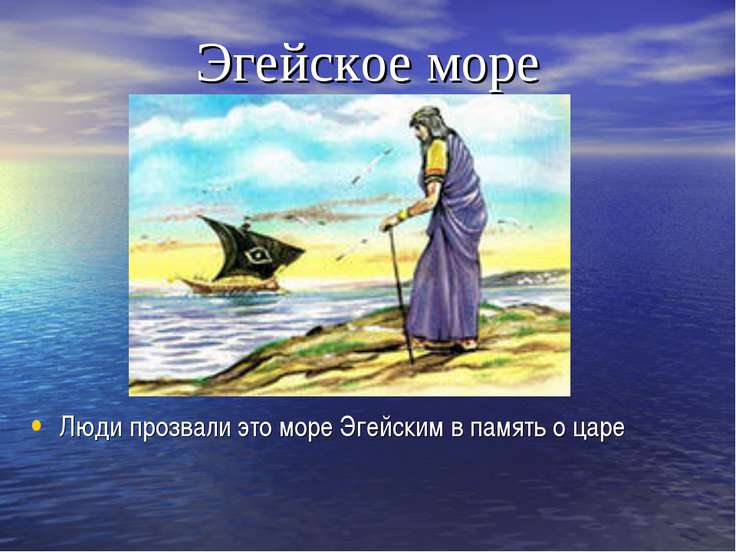 Эгейское море

• Люди прозвали это море Эгейским в память о царе